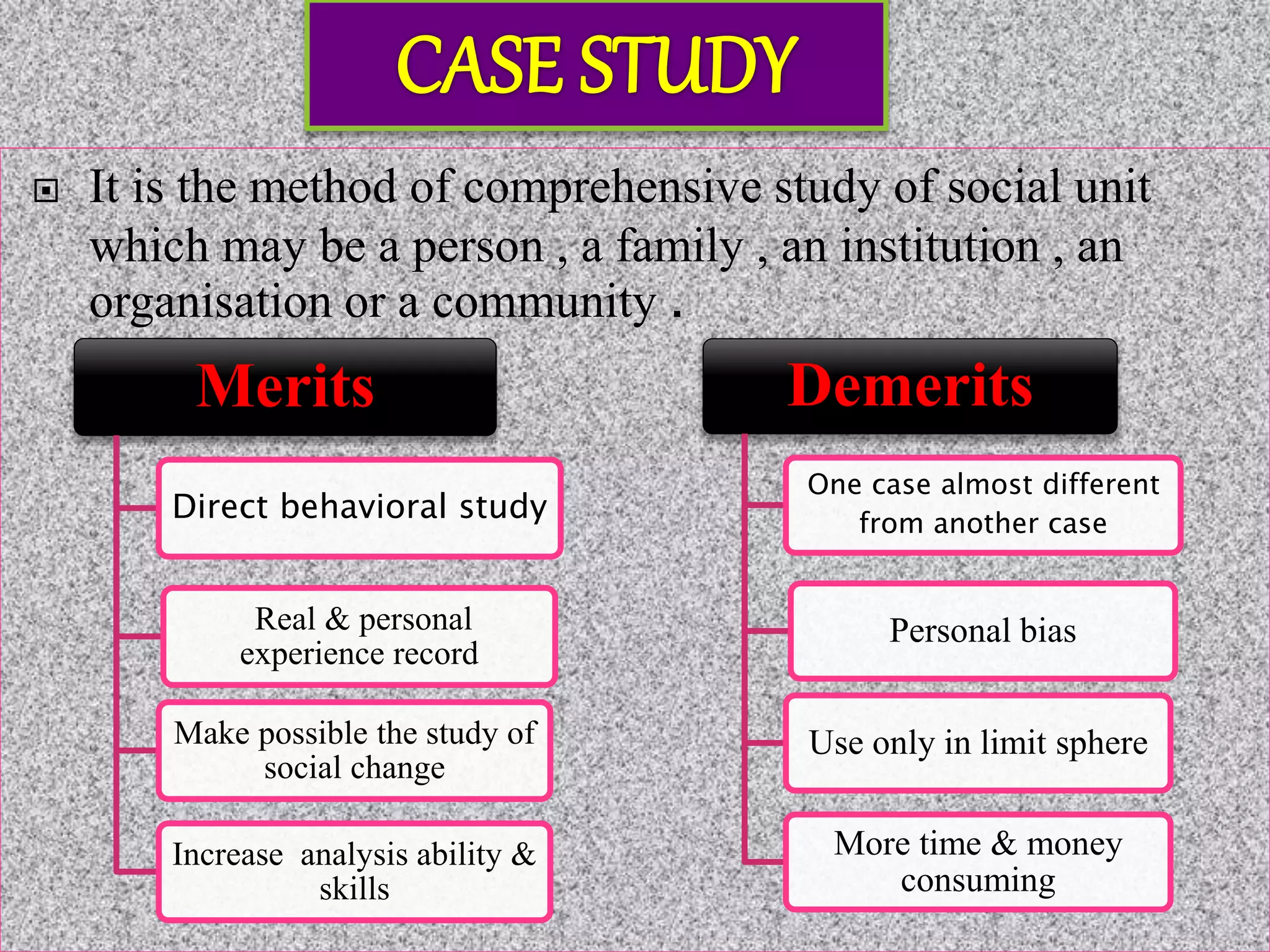 CASE STUDY

It is the method of comprehensive study of social unit which may be a person , a family , an institution , an organisation or a community .

Merits

Direct behavioral study

Real & personal experience record

Make possible the study of social change

Increase analysis ability & skills

Demerits

One case almost different from another case

Personal bias

Use only in limit sphere

More time & money consuming